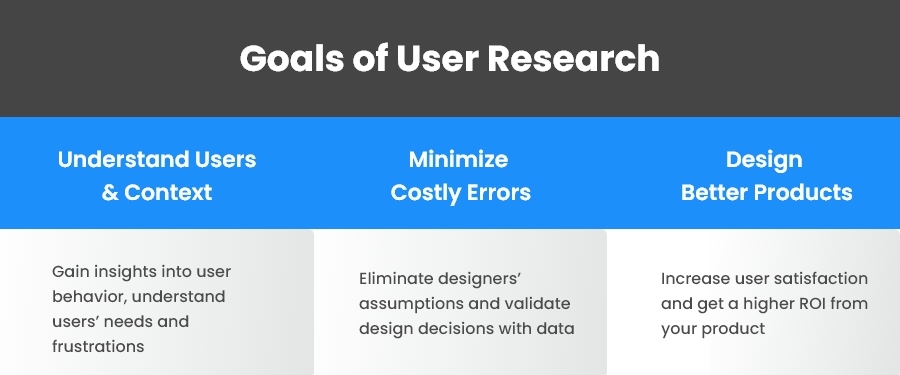 Goals of User Research

Understand Users & Context

Gain insights into user behavior, understand users' needs and frustrations

Minimize Costly Errors

Eliminate designers' assumptions and validate design decisions with data

Design Better Products

Increase user satisfaction and get a higher ROI from your product